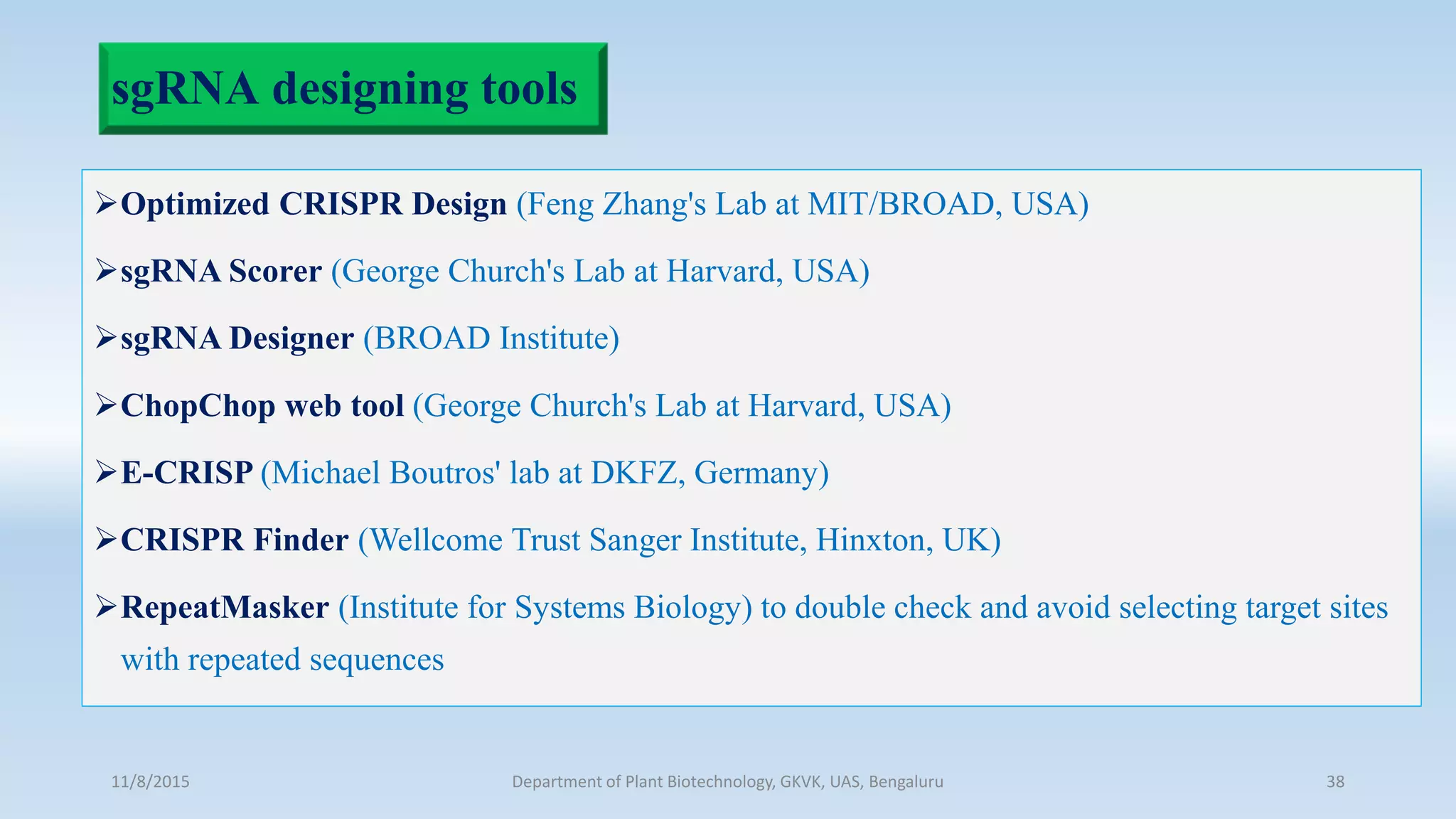 sgRNA designing tools

➢Optimized CRISPR Design (Feng Zhang's Lab at MIT/BROAD, USA)

➢sgRNA Scorer (George Church's Lab at Harvard, USA)

➢sgRNA Designer (BROAD Institute)

➢ChopChop web tool (George Church's Lab at Harvard, USA)

➢E-CRISP (Michael Boutros' lab at DKFZ, Germany)

➢CRISPR Finder (Wellcome Trust Sanger Institute, Hinxton, UK)

➢RepeatMasker (Institute for Systems Biology) to double check and avoid selecting target sites with repeated sequences

11/8/2015

Department of Plant Biotechnology, GKVK, UAS, Bengaluru

38